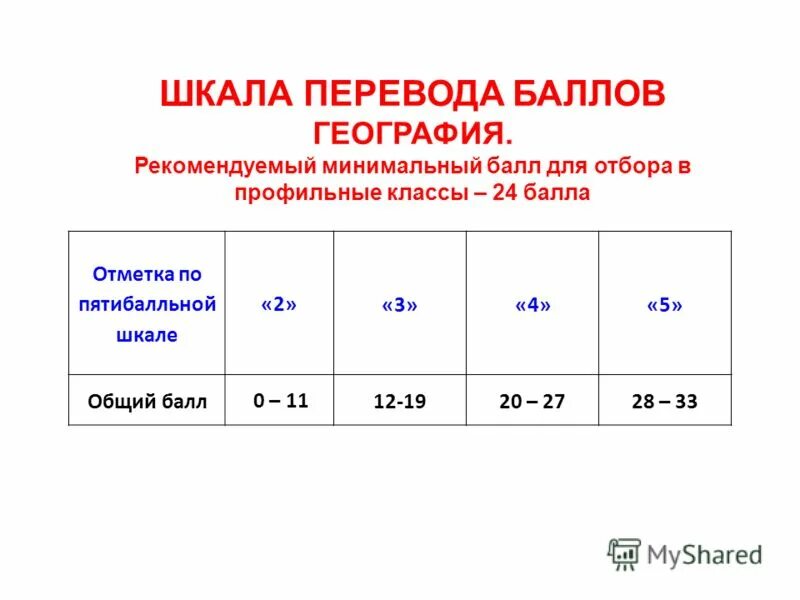 ШКАЛА ПЕРЕВОДА БАЛЛОВ
ГЕОГРАФИЯ.
Рекомендуемый минимальный балл для отбора в профильные классы – 24 балла

| Отметка по пятибалльной шкале | «2» | «3» | «4» | «5» |
|---|---|---|---|---|
| Общий балл | 0 – 11 | 12-19 | 20 – 27 | 28 – 33 |

MyShared